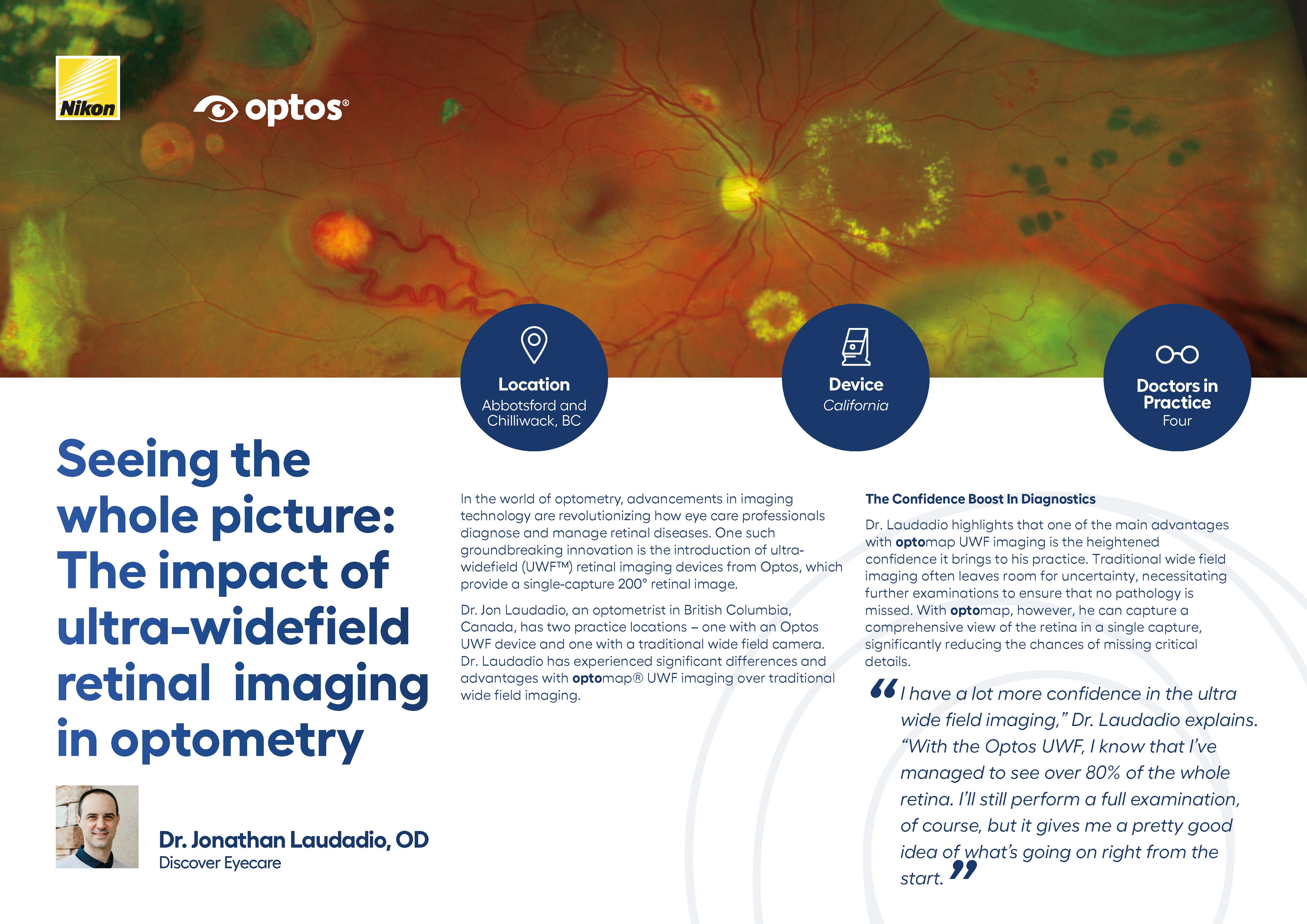 Nikon

optos®

Location
Abbotsford and Chilliwack, BC

Device
California

Doctors in Practice
Four

Seeing the whole picture: The impact of ultra-widefield retinal imaging in optometry

Dr. Jonathan Laudadio, OD
Discover Eyecare

In the world of optometry, advancements in imaging technology are revolutionizing how eye care professionals diagnose and manage retinal diseases. One such groundbreaking innovation is the introduction of ultra-widefield (UWF™) retinal imaging devices from Optos, which provide a single-capture 200° retinal image.

Dr. Jon Laudadio, an optometrist in British Columbia, Canada, has two practice locations – one with an Optos UWF device and one with a traditional wide field camera. Dr. Laudadio has experienced significant differences and advantages with optomap® UWF imaging over traditional wide field imaging.

The Confidence Boost In Diagnostics

Dr. Laudadio highlights that one of the main advantages with optomap UWF imaging is the heightened confidence it brings to his practice. Traditional wide field imaging often leaves room for uncertainty, necessitating further examinations to ensure that no pathology is missed. With optomap, however, he can capture a comprehensive view of the retina in a single capture, significantly reducing the chances of missing critical details.

“I have a lot more confidence in the ultra wide field imaging,” Dr. Laudadio explains. “With the Optos UWF, I know that I’ve managed to see over 80% of the whole retina. I’ll still perform a full examination, of course, but it gives me a pretty good idea of what’s going on right from the start.”